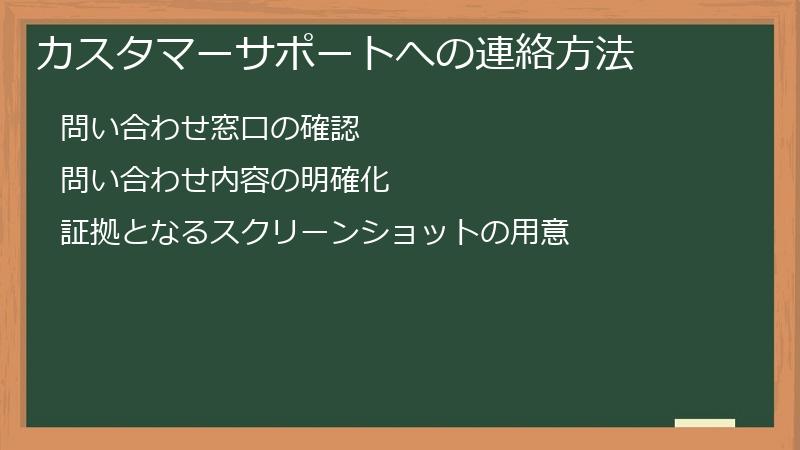 カスタマーサポートへの連絡方法

問い合わせ窓口の確認

問い合わせ内容の明確化

証拠となるスクリーンショットの用意